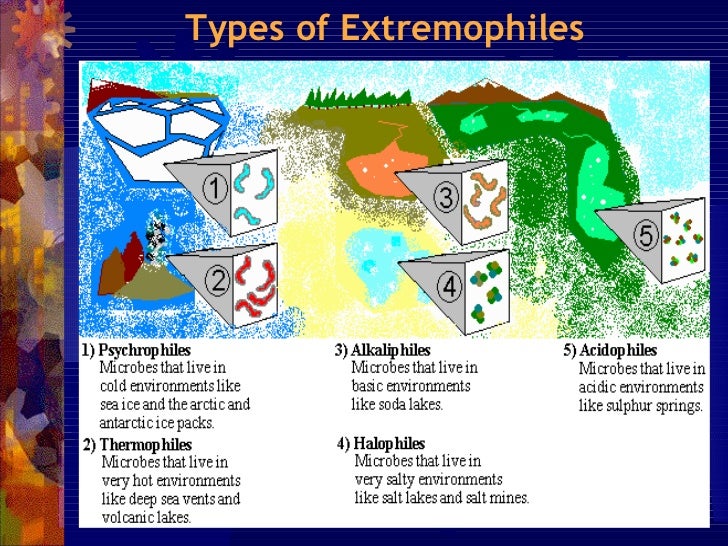 Types of Extremophiles

1

2

3

4

5

1) Psychrophiles
Microbes that live in cold environments like sea ice and the arctic and antarctic ice packs.

2) Thermophiles
Microbes that live in very hot environments like deep sea vents and volcanic lakes.

3) Alkaliphiles
Microbes that live in basic environments like soda lakes.

4) Halophiles
Microbes that live in very salty environments like salt lakes and salt mines.

5) Acidophiles
Microbes that live in acidic environments like sulphur springs.